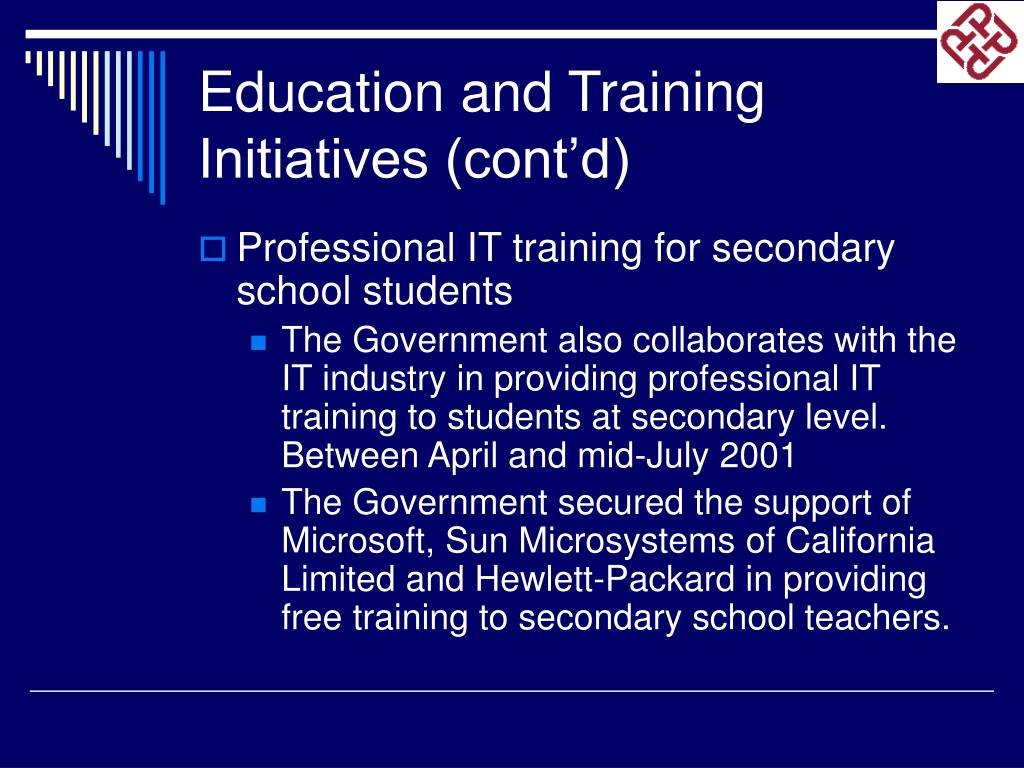 Education and Training Initiatives (cont'd)

Professional IT training for secondary school students

The Government also collaborates with the IT industry in providing professional IT training to students at secondary level. Between April and mid-July 2001

The Government secured the support of Microsoft, Sun Microsystems of California Limited and Hewlett-Packard in providing free training to secondary school teachers.